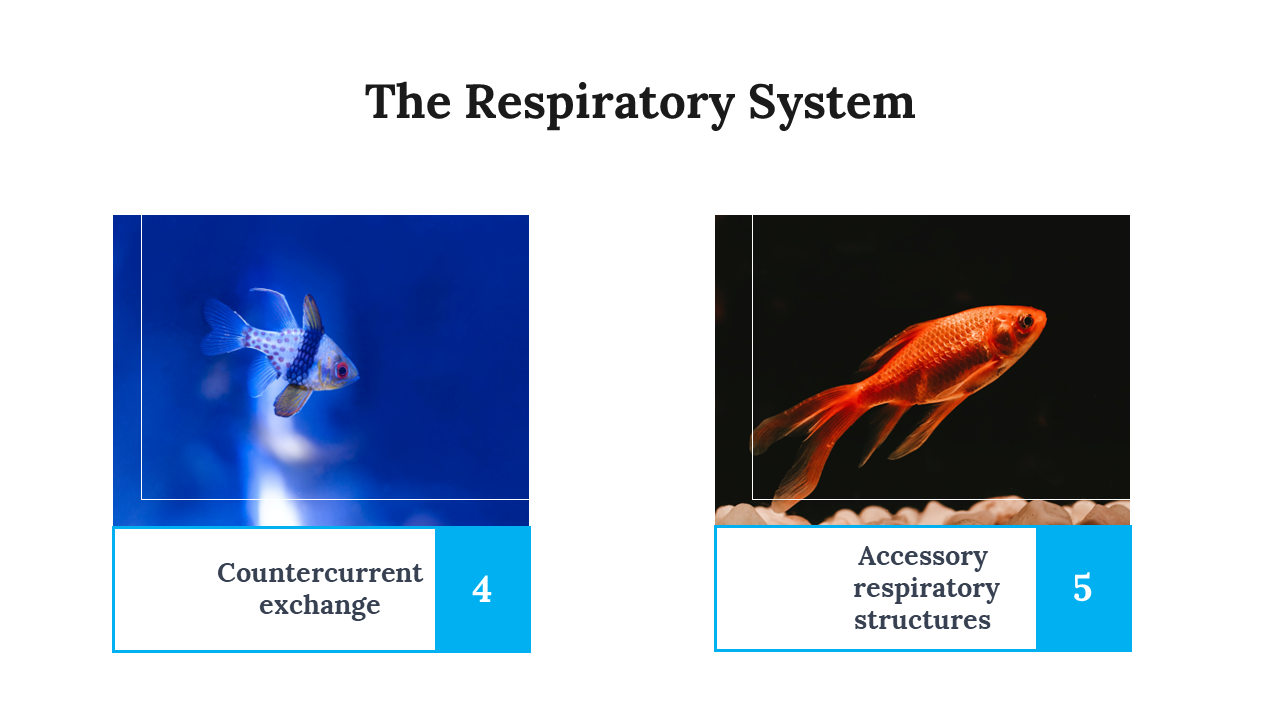 The Respiratory System

Countercurrent exchange

4

Accessory respiratory structures

5